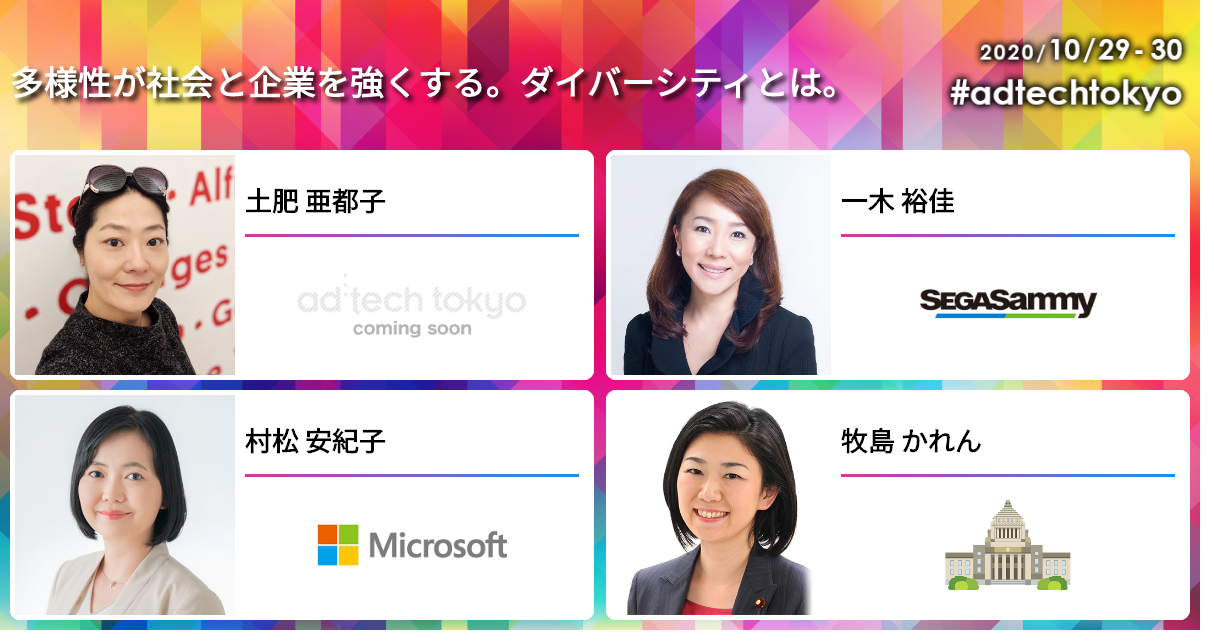 多様性が社会と企業を強くする。ダイバーシティとは。

2020/10/29 - 30
#adtechtokyo

土肥 亜都子

ad:tech tokyo
coming soon

一木 裕佳

SEGASammy

村松 安紀子

Microsoft

牧島 かれん